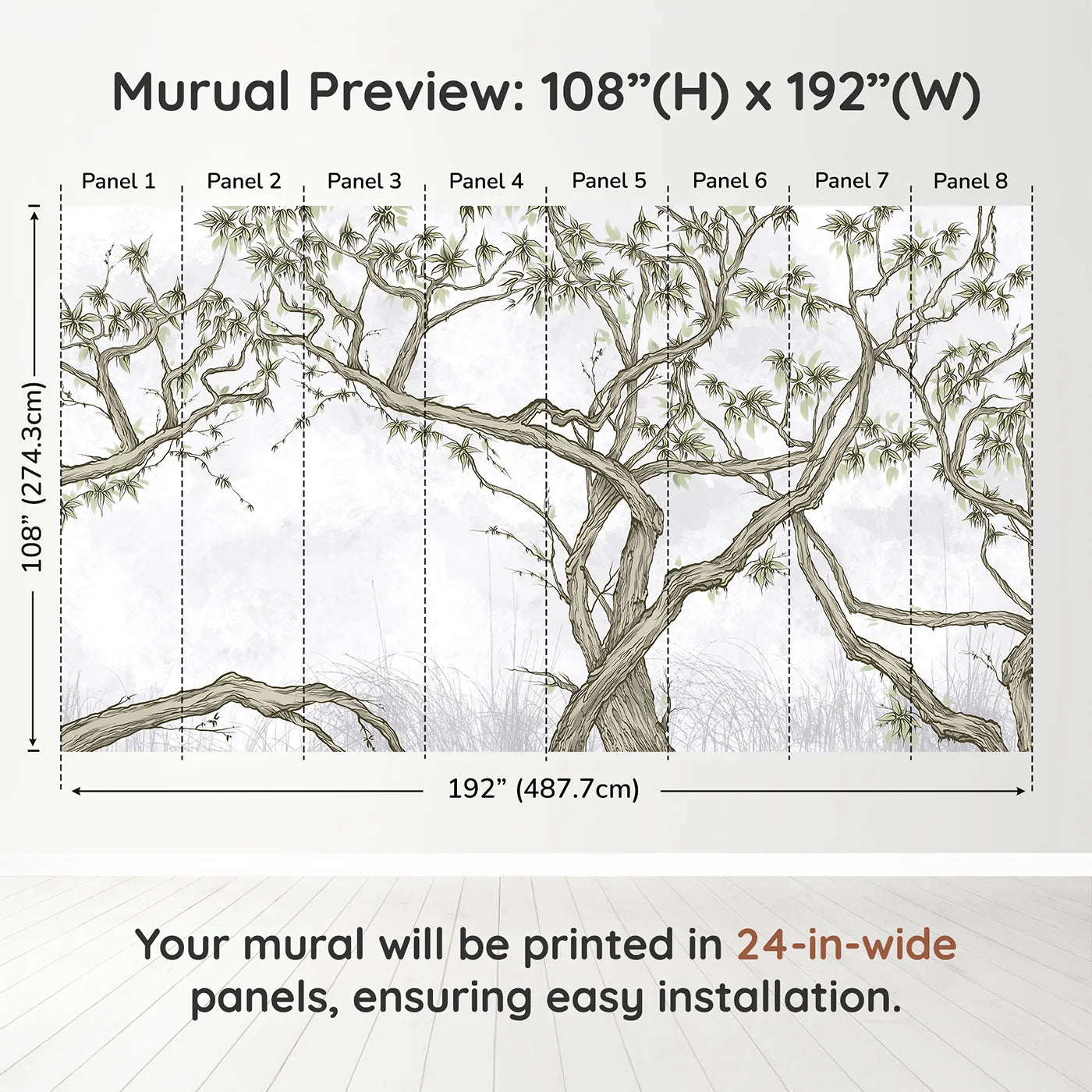 Murual Preview: 108”(H) x 192”(W)

Panel 1 Panel 2 Panel 3 Panel 4 Panel 5 Panel 6 Panel 7 Panel 8

108” (274.3cm)

192” (487.7cm)

Your mural will be printed in 24-in-wide panels, ensuring easy installation.